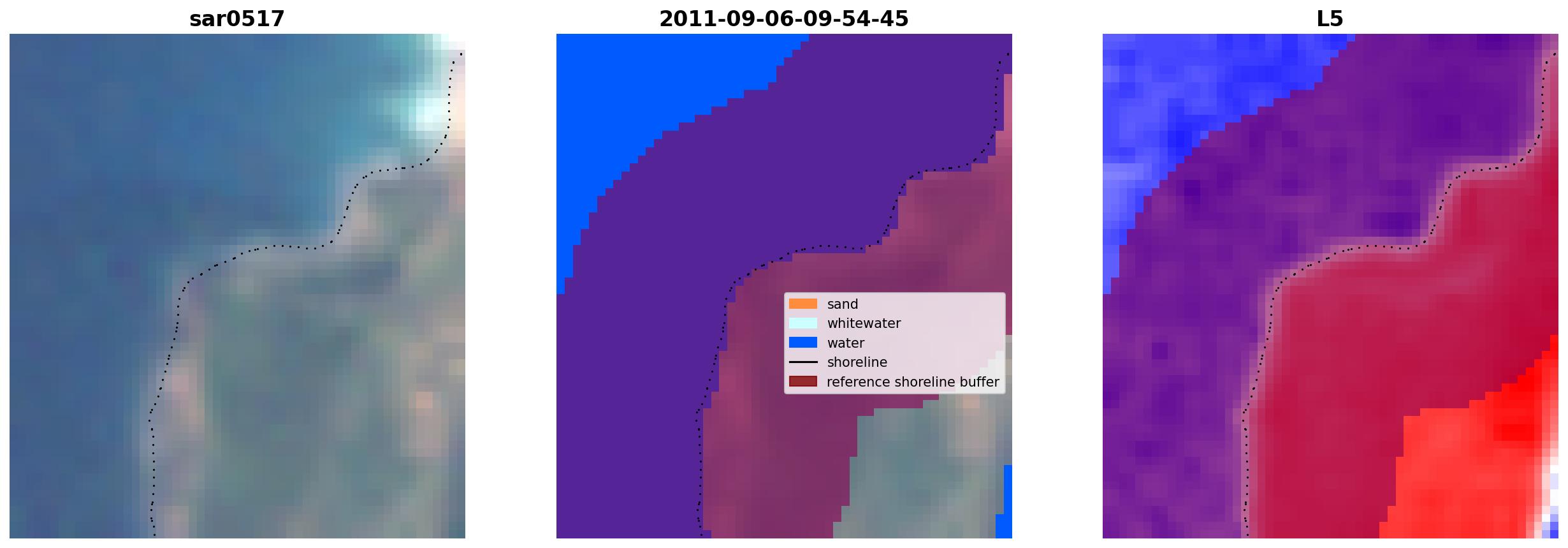 sar0517

2011-09-06-09-54-45

sand
whitewater
water
shoreline
reference shoreline buffer

L5